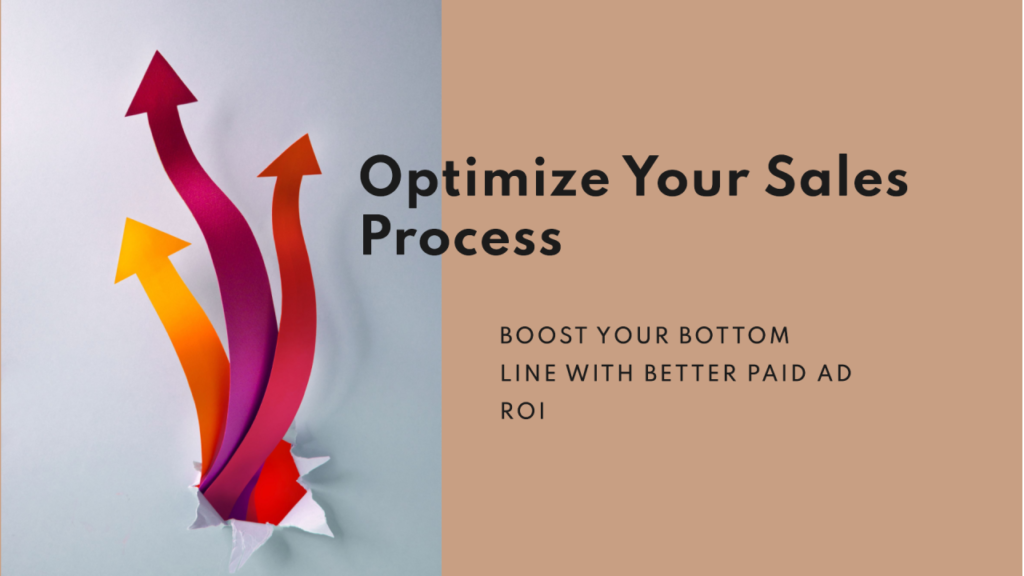 Optimize Your Sales Process

BOOST YOUR BOTTOM LINE WITH BETTER PAID AD ROI